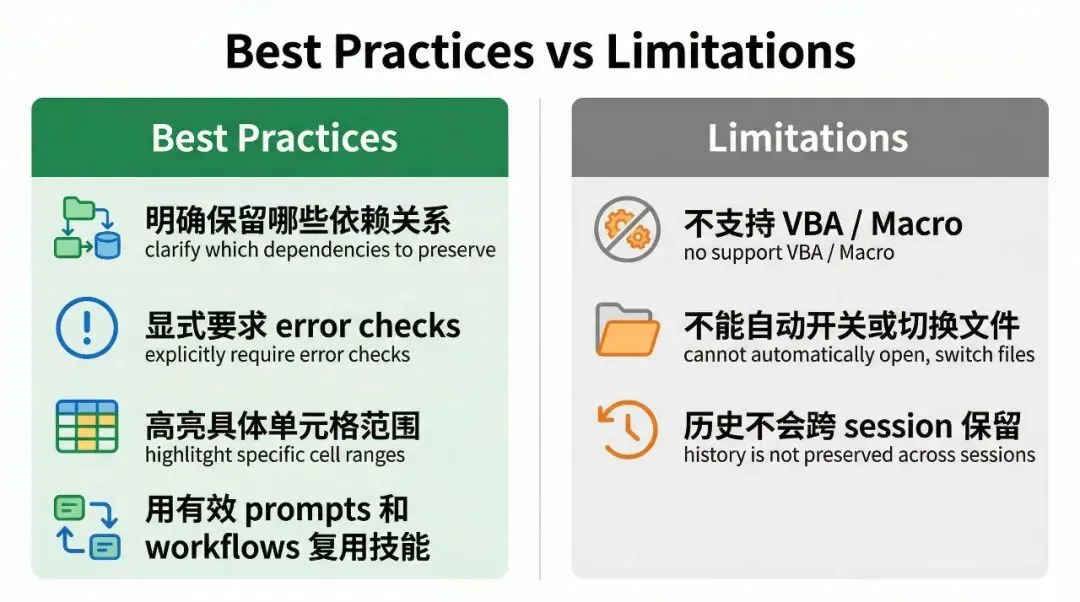 Best Practices vs Limitations

Best Practices

明确保留哪些依赖关系
clarify which dependencies to preserve

显式要求 error checks
explicitly require error checks

高亮具体单元格范围
highlitght specific cell ranges

用有效 prompts 和 workflows 复用技能

Limitations

不支持 VBA / Macro
no support VBA / Macro

不能自动开关或切换文件
cannot automatically open, switch files

历史不会跨 session 保留
history is not preserved across sessions